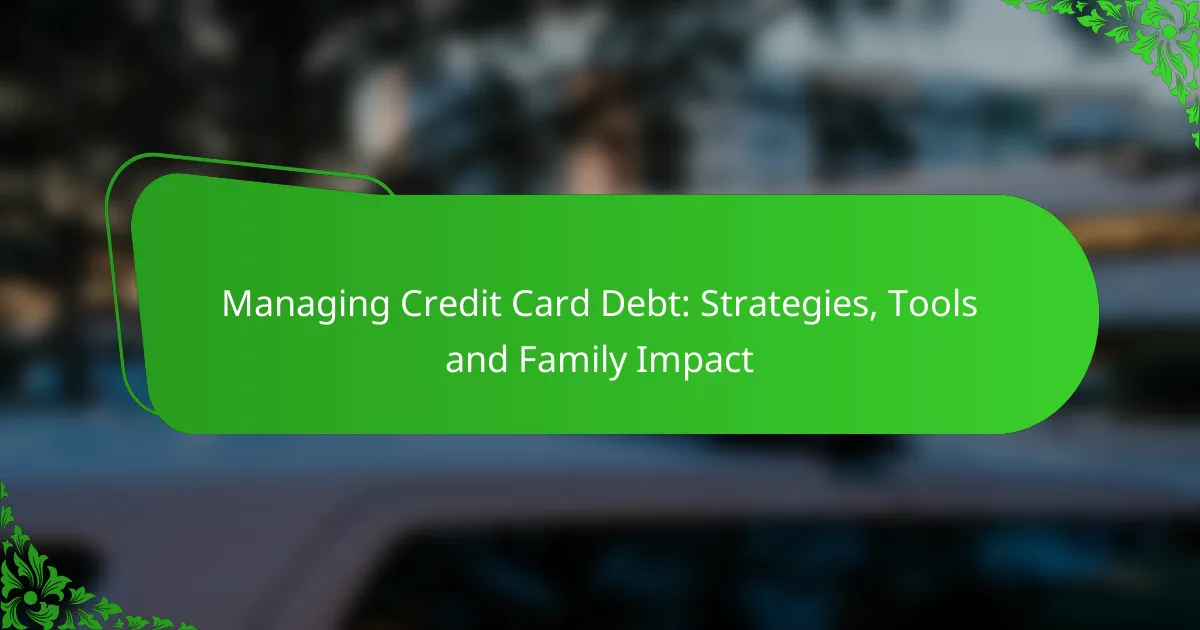 Managing Credit Card Debt: Strategies, Tools and Family Impact